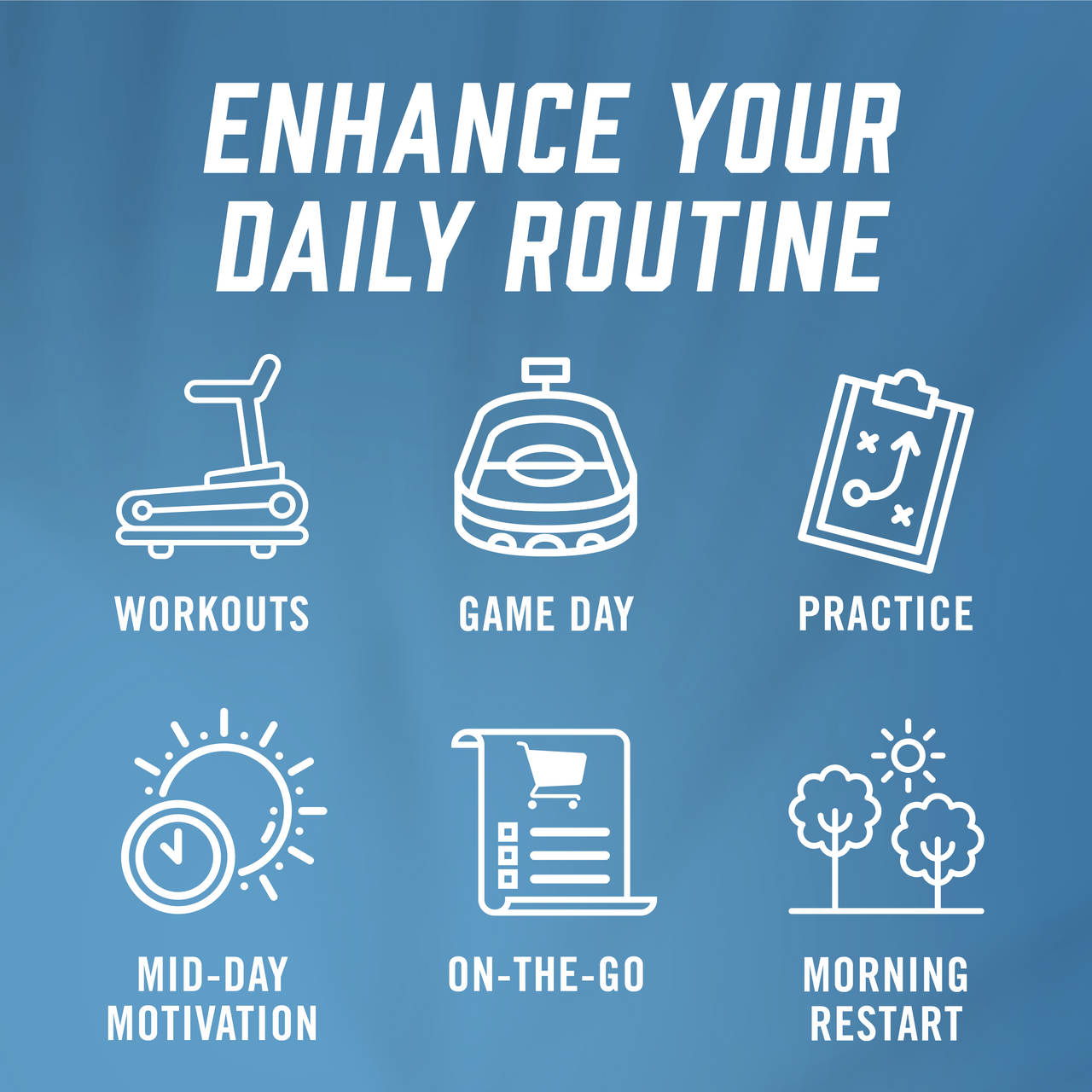 ENHANCE YOUR DAILY ROUTINE

WORKOUTS

GAME DAY

PRACTICE

MID-DAY MOTIVATION

ON-THE-GO

MORNING RESTART